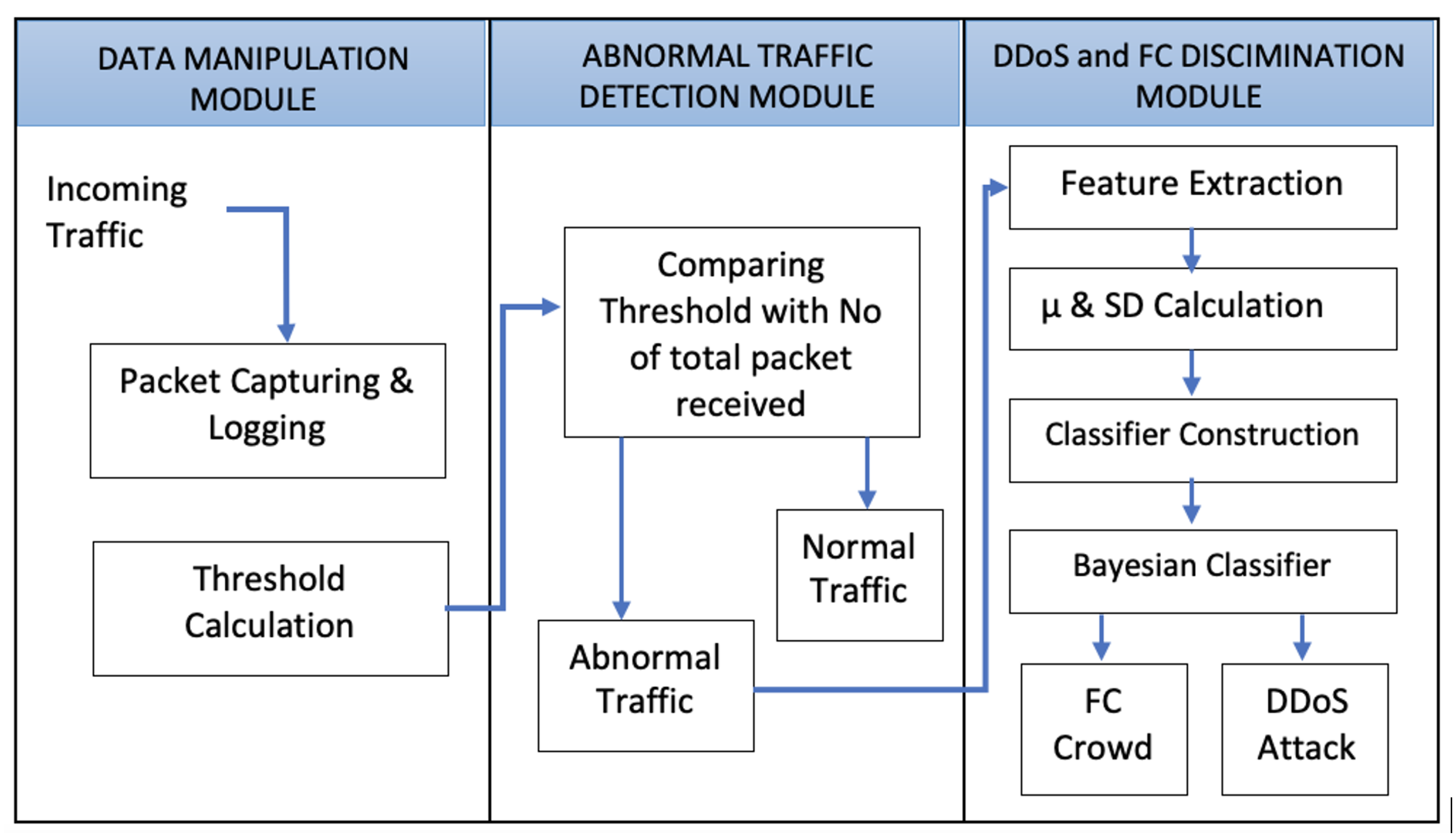 DATA MANIPULATION MODULE

Incoming Traffic

Packet Capturing & Logging

Threshold Calculation

ABNORMAL TRAFFIC DETECTION MODULE

Comparing Threshold with No of total packet received

Normal Traffic

Abnormal Traffic

DDoS and FC DISCIMINATION MODULE

Feature Extraction

μ & SD Calculation

Classifier Construction

Bayesian Classifier

FC Crowd

DDoS Attack